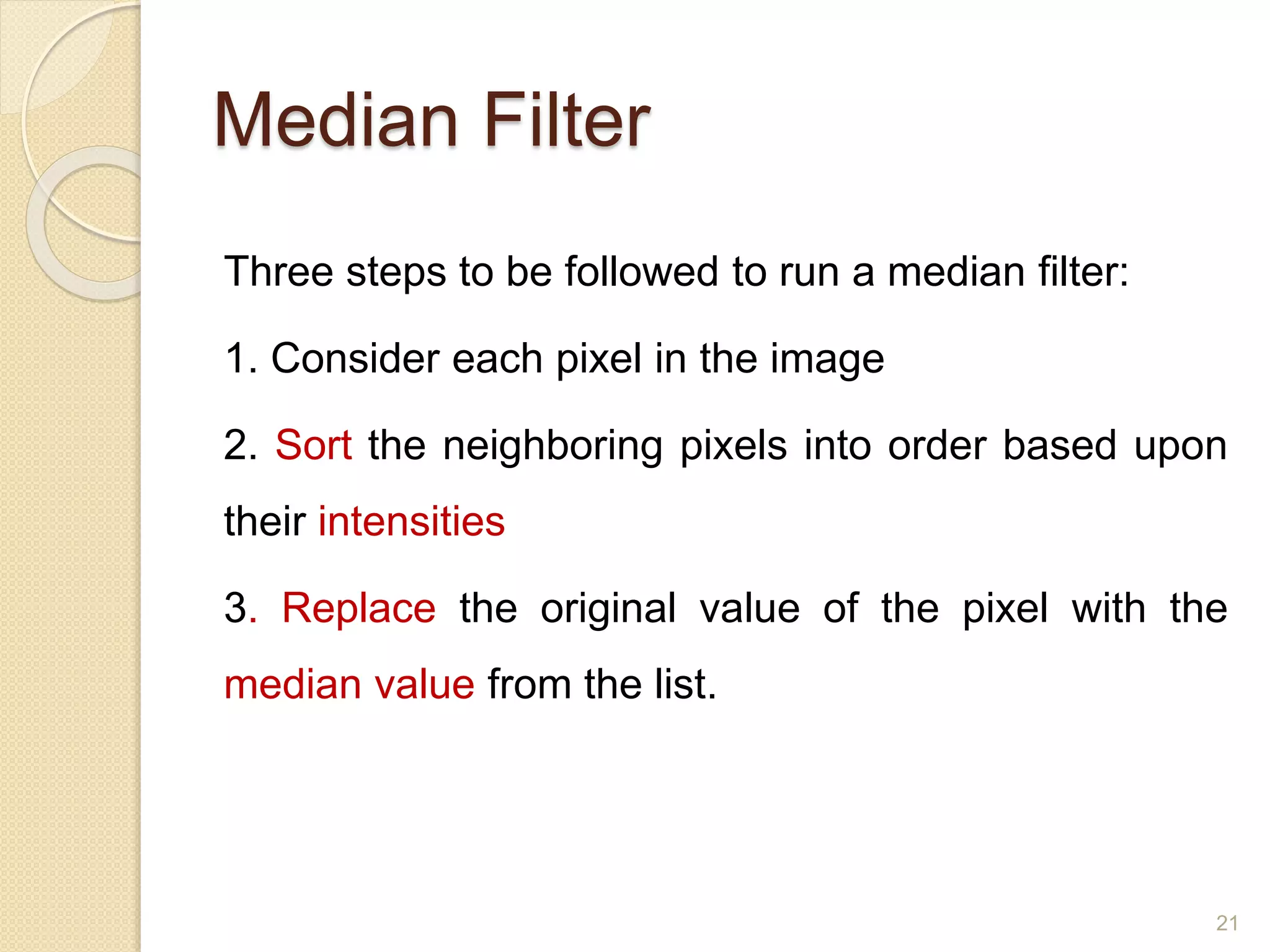 Median Filter

Three steps to be followed to run a median filter:

1. Consider each pixel in the image

2. Sort the neighboring pixels into order based upon their intensities

3. Replace the original value of the pixel with the median value from the list.

21